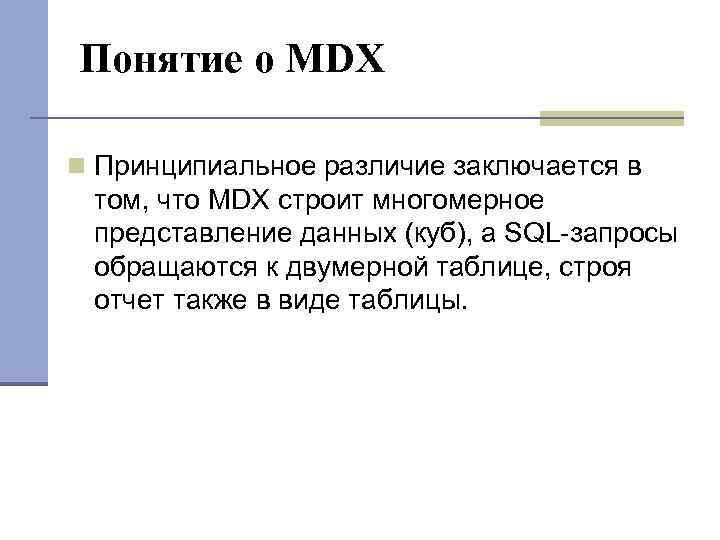 Понятие о MDX

Принципиальное различие заключается в том, что MDX строит многомерное представление данных (куб), а SQL-запросы обращаются к двумерной таблице, строя отчет также в виде таблицы.